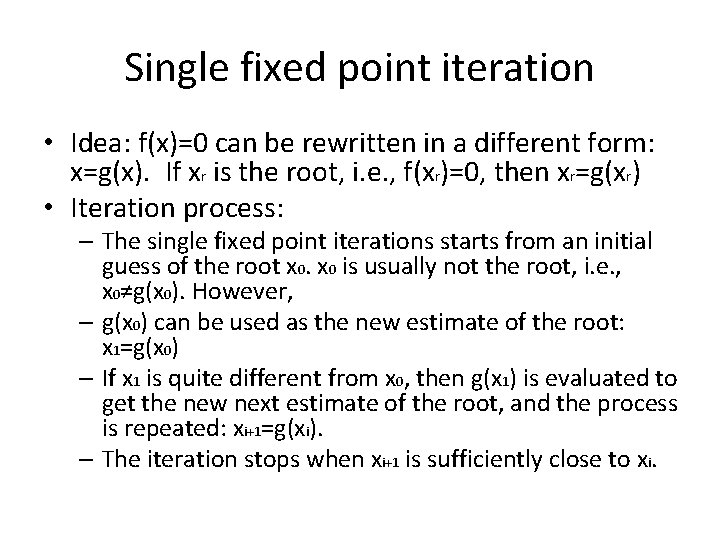 Single fixed point iteration

• Idea: $f(x)=0$ can be rewritten in a different form: $x=g(x)$. If $x_r$ is the root, i.e., $f(x_r)=0$, then $x_r=g(x_r)$

• Iteration process:
 – The single fixed point iterations starts from an initial guess of the root $x_0$. $x_0$ is usually not the root, i.e., $x_0 \neq g(x_0)$. However,
 – $g(x_0)$ can be used as the new estimate of the root: $x_1=g(x_0)$
 – If $x_1$ is quite different from $x_0$, then $g(x_1)$ is evaluated to get the new next estimate of the root, and the process is repeated: $x_{i+1}=g(x_i)$.
 – The iteration stops when $x_{i+1}$ is sufficiently close to $x_i$.